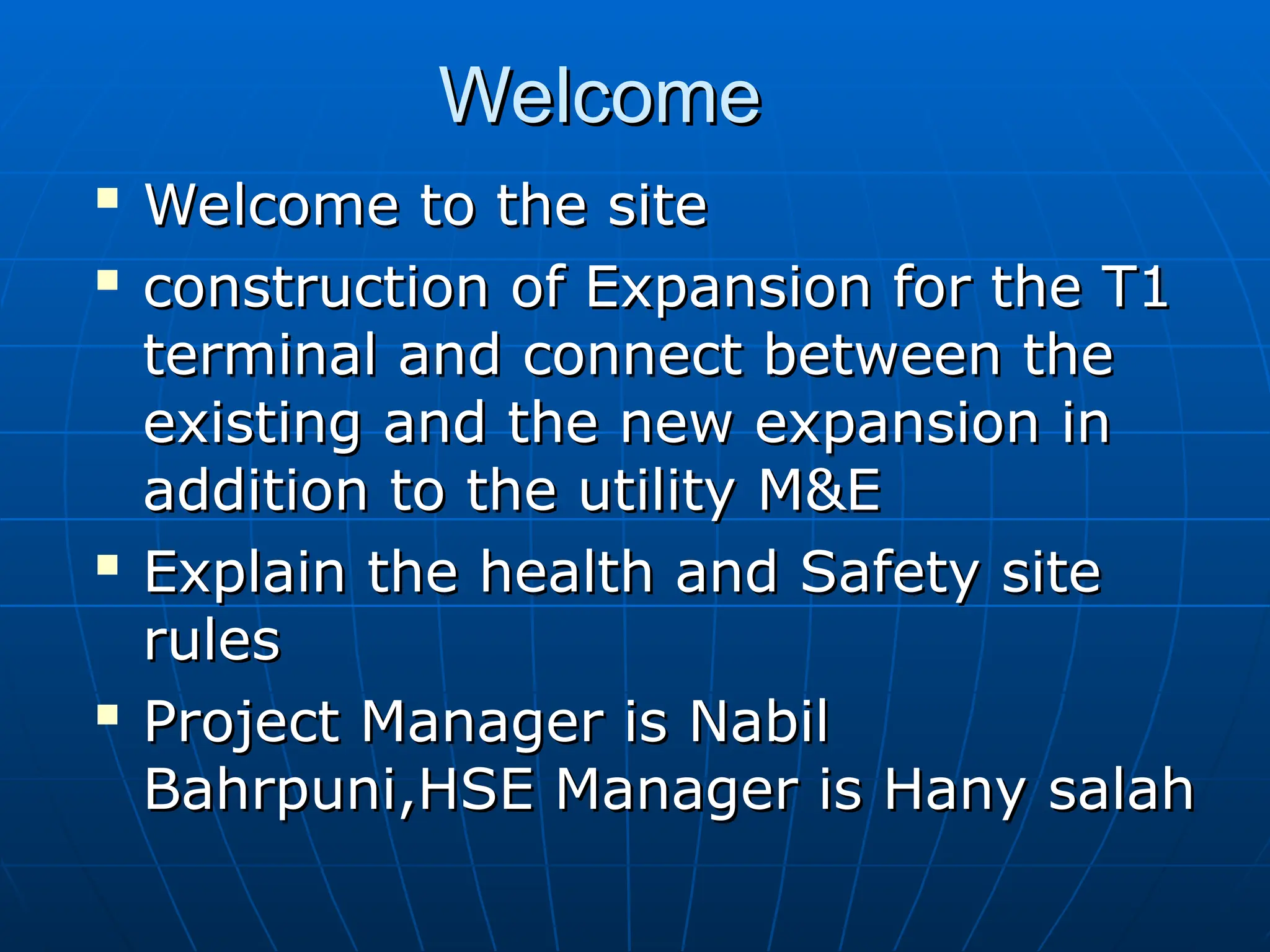 Welcome

- Welcome to the site
- construction of Expansion for the T1 terminal and connect between the existing and the new expansion in addition to the utility M&E
- Explain the health and Safety site rules
- Project Manager is Nabil Bahrpuni,HSE Manager is Hany salah